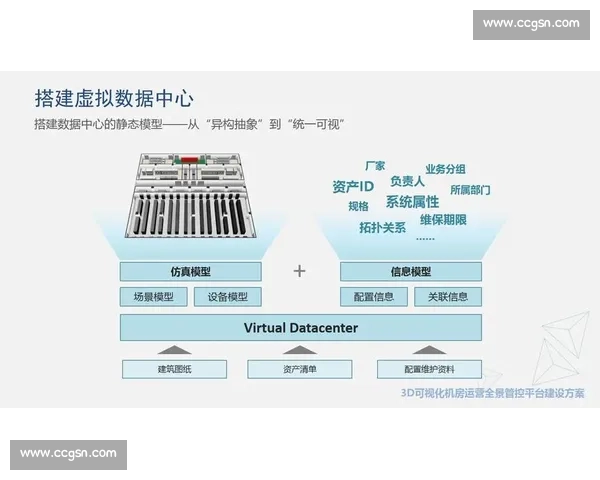 www.ccgsn.com

搭建虚拟数据中心

搭建数据中心的静态模型——从“异构抽象”到“统一可视”

厂家
业务分组
资产ID
负责人
所属部门
规格
系统属性
拓扑关系
维保期限
……

仿真模型
+
信息模型

场景模型
设备模型
配置信息
关联信息

Virtual Datacenter

建筑图纸
资产清单
配置维护资料

3D可视化机房运营全景管控平台建设方案

www.ccgsn.com